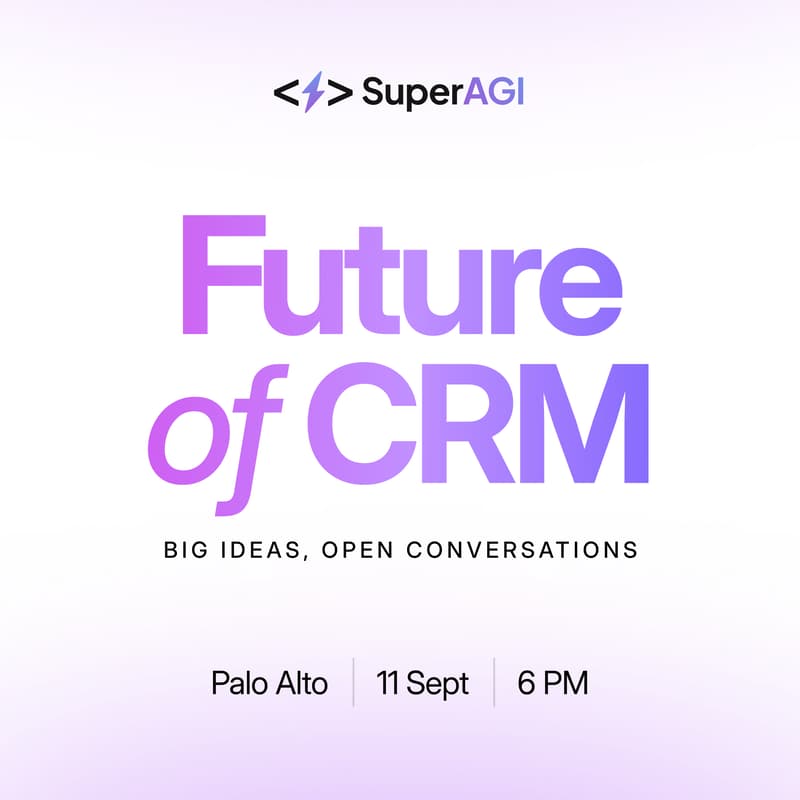 SuperAGI

Future of CRM

BIG IDEAS, OPEN CONVERSATIONS

Palo Alto | 11 Sept | 6 PM